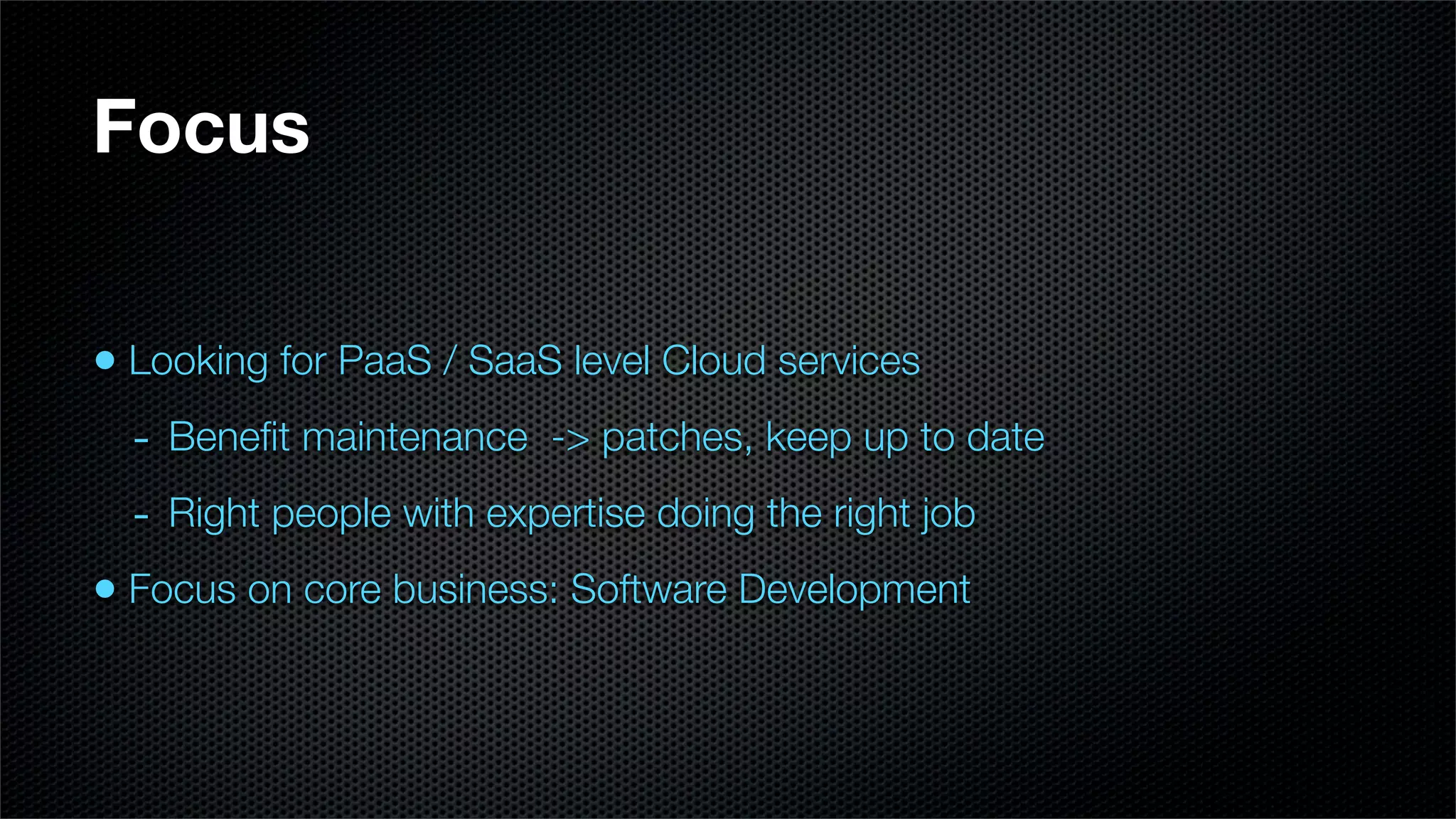 Focus

• Looking for PaaS / SaaS level Cloud services

- Benefit maintenance -> patches, keep up to date

- Right people with expertise doing the right job

• Focus on core business: Software Development